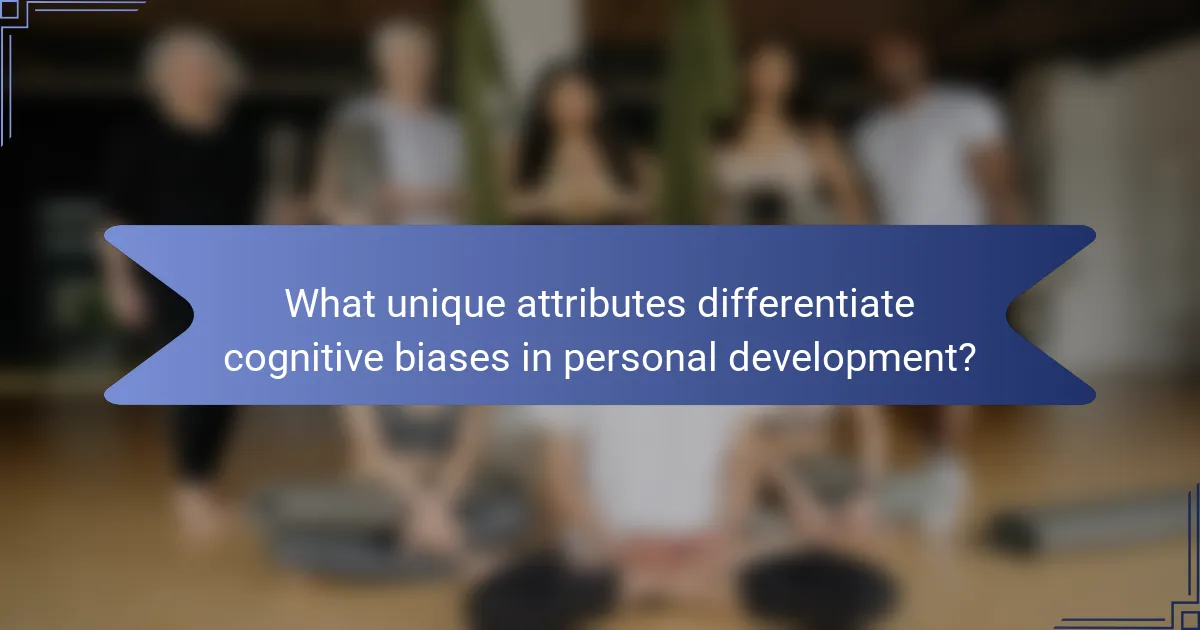 What unique attributes differentiate cognitive biases in personal development?